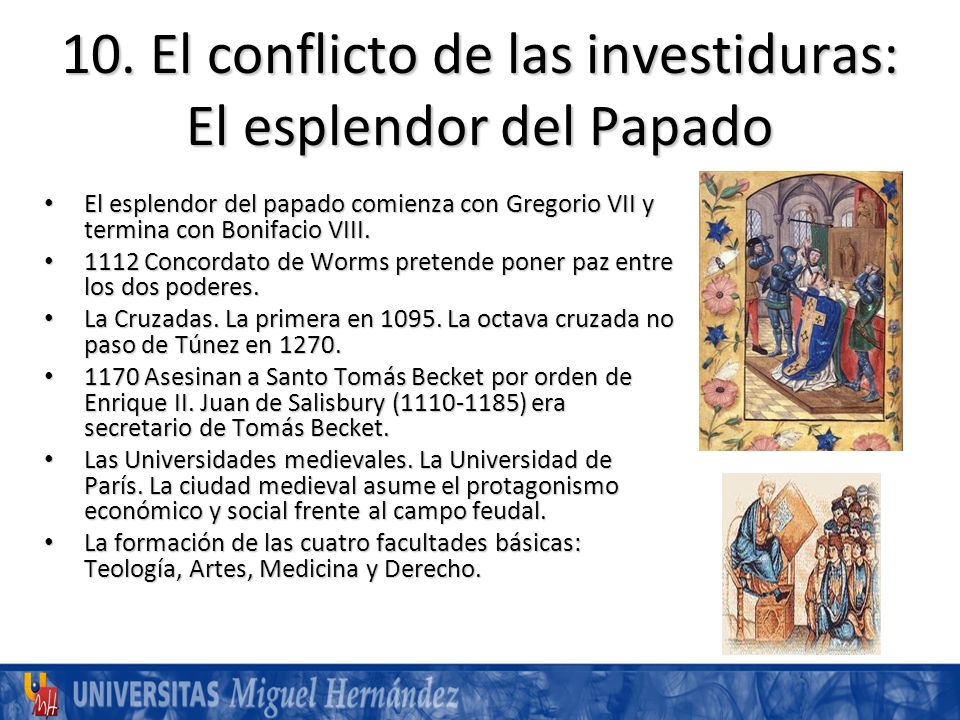 10. El conflicto de las investiduras: El esplendor del Papado

• El esplendor del papado comienza con Gregorio VII y termina con Bonifacio VIII.
• 1112 Concordato de Worms pretende poner paz entre los dos poderes.
• La Cruzadas. La primera en 1095. La octava cruzada no paso de Túnez en 1270.
• 1170 Asesinan a Santo Tomás Becket por orden de Enrique II. Juan de Salisbury (1110-1185) era secretario de Tomás Becket.
• Las Universidades medievales. La Universidad de París. La ciudad medieval asume el protagonismo económico y social frente al campo feudal.
• La formación de las cuatro facultades básicas: Teología, Artes, Medicina y Derecho.

UNIVERSITAS Miguel Hernández